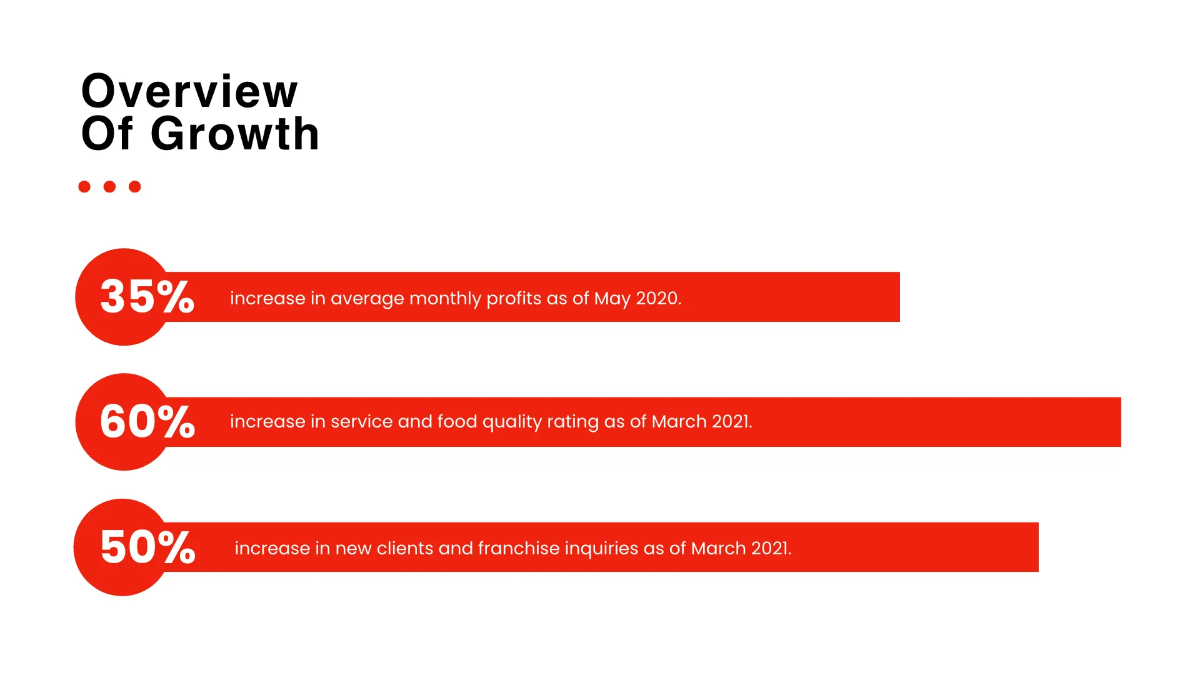 Overview
Of Growth

35% increase in average monthly profits as of May 2020.

60% increase in service and food quality rating as of March 2021.

50% increase in new clients and franchise inquiries as of March 2021.